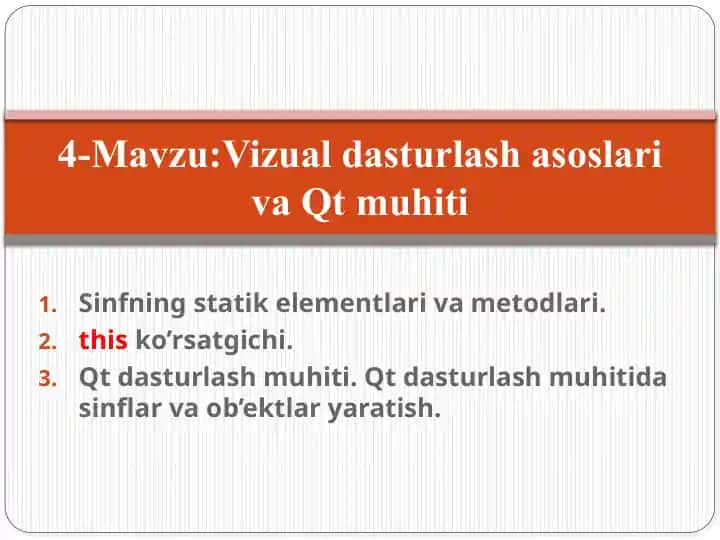 4-Mavzu:Vizual dasturlash asoslari va Qt muhiti

1. Sinfning statik elementlari va metodlari.
2. this ko’rsatgichi.
3. Qt dasturlash muhiti. Qt dasturlash muhitida sinflar va ob’ektlar yaratish.